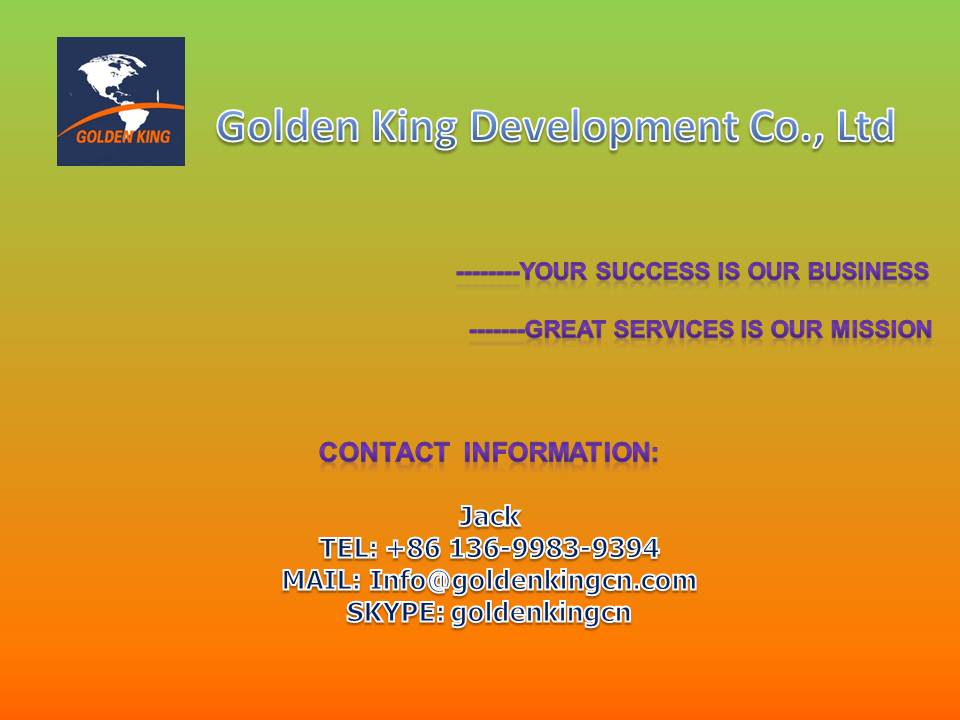 GOLDEN KING

Golden King Development Co., Ltd

--------YOUR SUCCESS IS OUR BUSINESS

-------GREAT SERVICES IS OUR MISSION

CONTACT INFORMATION:

Jack
TEL: +86 136-9983-9394
MAIL: Info@goldenkingcn.com
SKYPE: goldenkingcn